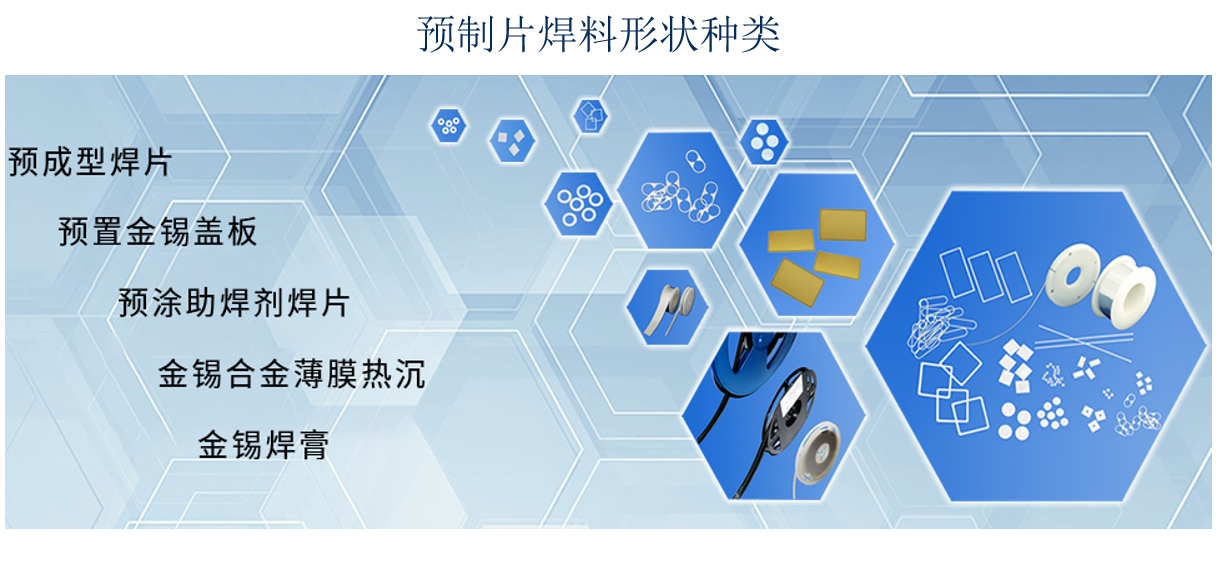 预制片焊料形状种类

预成型焊片

预置金锡盖板

预涂助焊剂焊片

金锡合金薄膜热沉

金锡焊膏